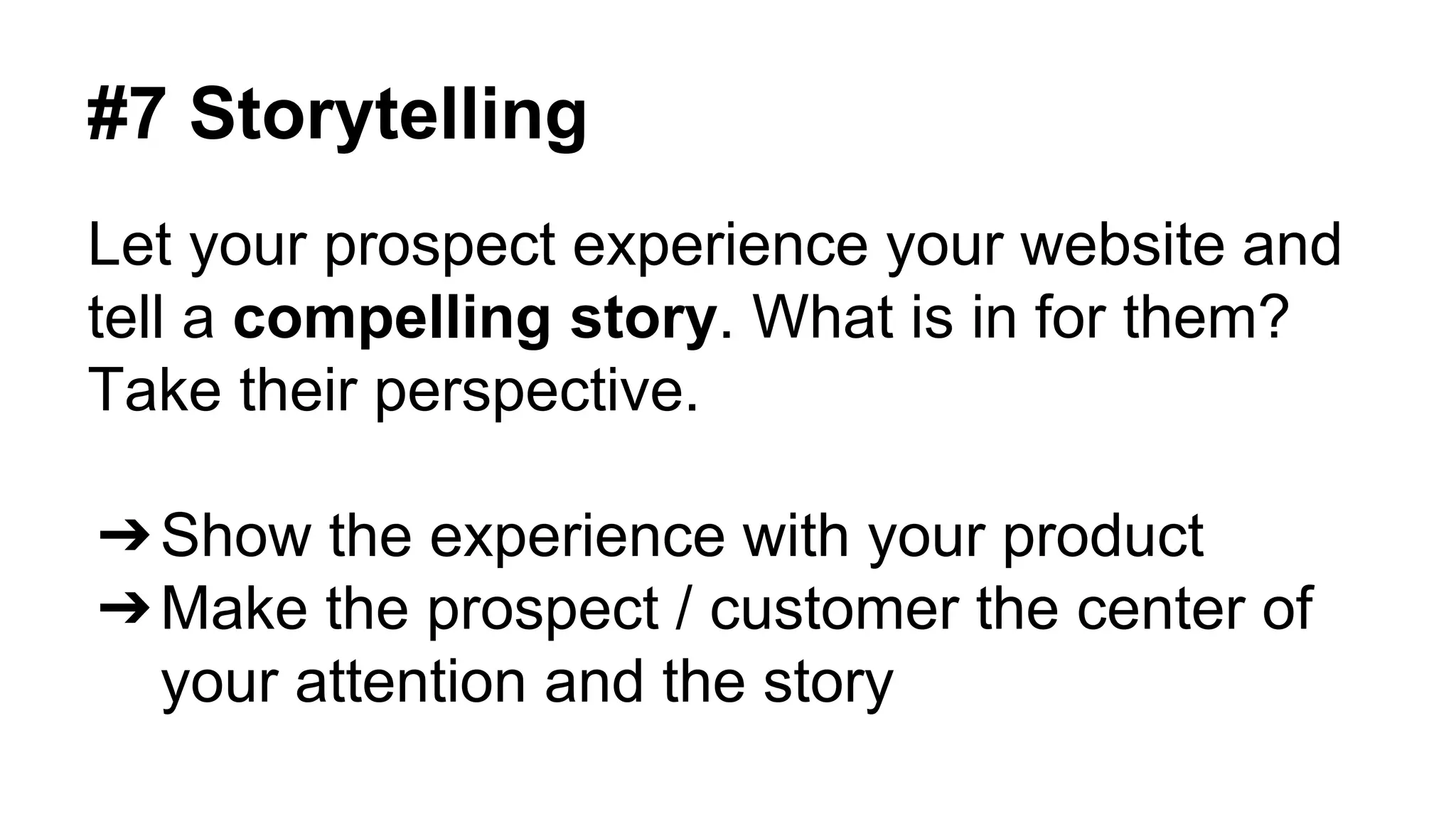 #7 Storytelling

Let your prospect experience your website and tell a compelling story. What is in for them? Take their perspective.

➔ Show the experience with your product
➔ Make the prospect / customer the center of your attention and the story